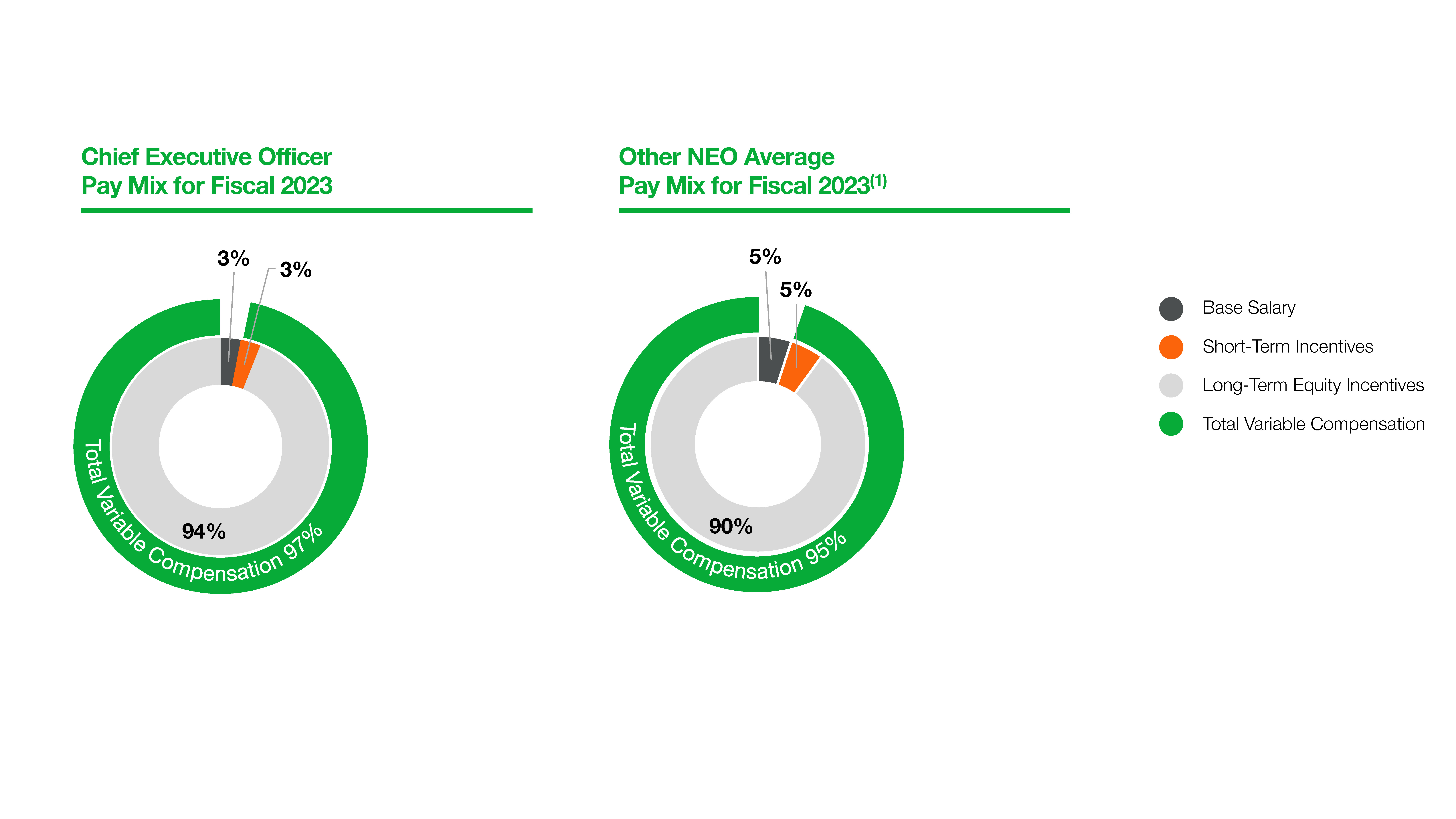 Chief Executive Officer
Pay Mix for Fiscal 2023

3%
3%
94%
Total Variable Compensation 97%

Other NEO Average
Pay Mix for Fiscal 2023$^{(1)}$

5%
5%
90%
Total Variable Compensation 95%

Base Salary
Short-Term Incentives
Long-Term Equity Incentives
Total Variable Compensation